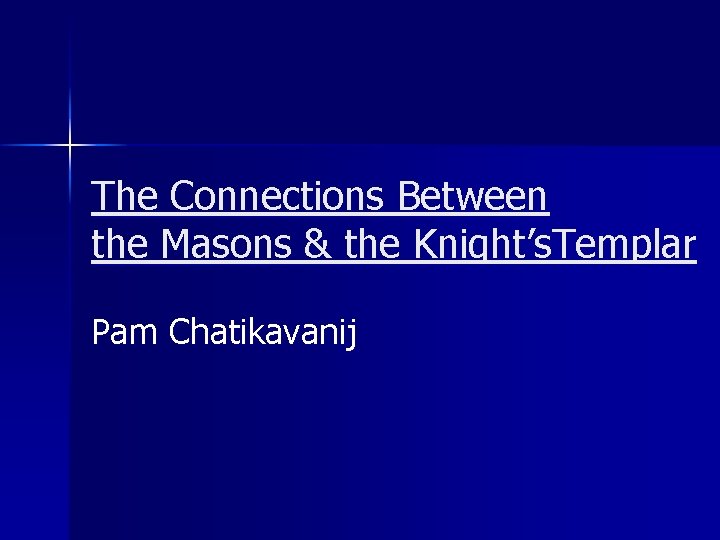 The Connections Between
the Masons & the Knight'sTemplar

Pam Chatikavanij